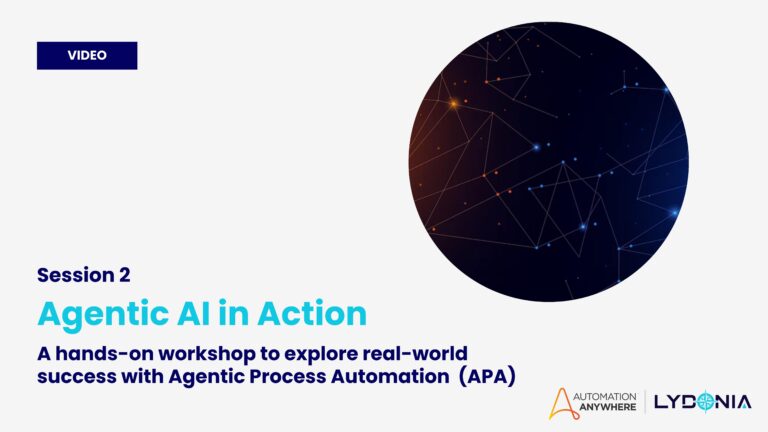 VIDEO

Session 2

Agentic AI in Action

A hands-on workshop to explore real-world success with Agentic Process Automation (APA)

AUTOMATION ANYWHERE

LYDONIA